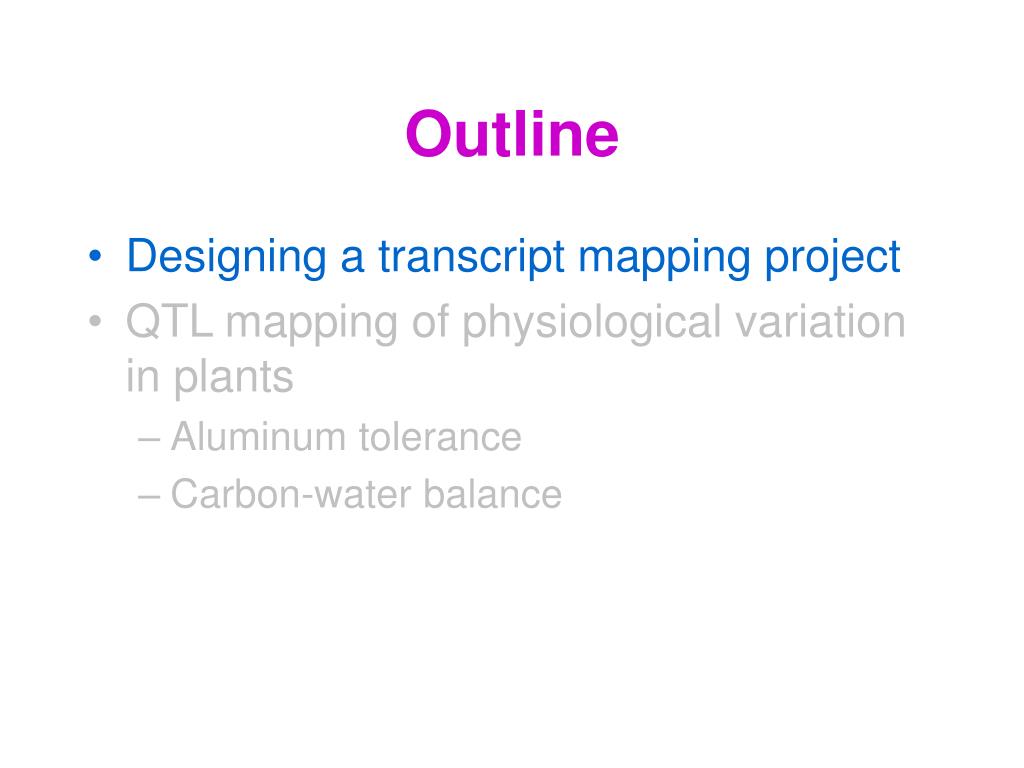 Outline

• Designing a transcript mapping project
• QTL mapping of physiological variation in plants
– Aluminum tolerance
– Carbon-water balance